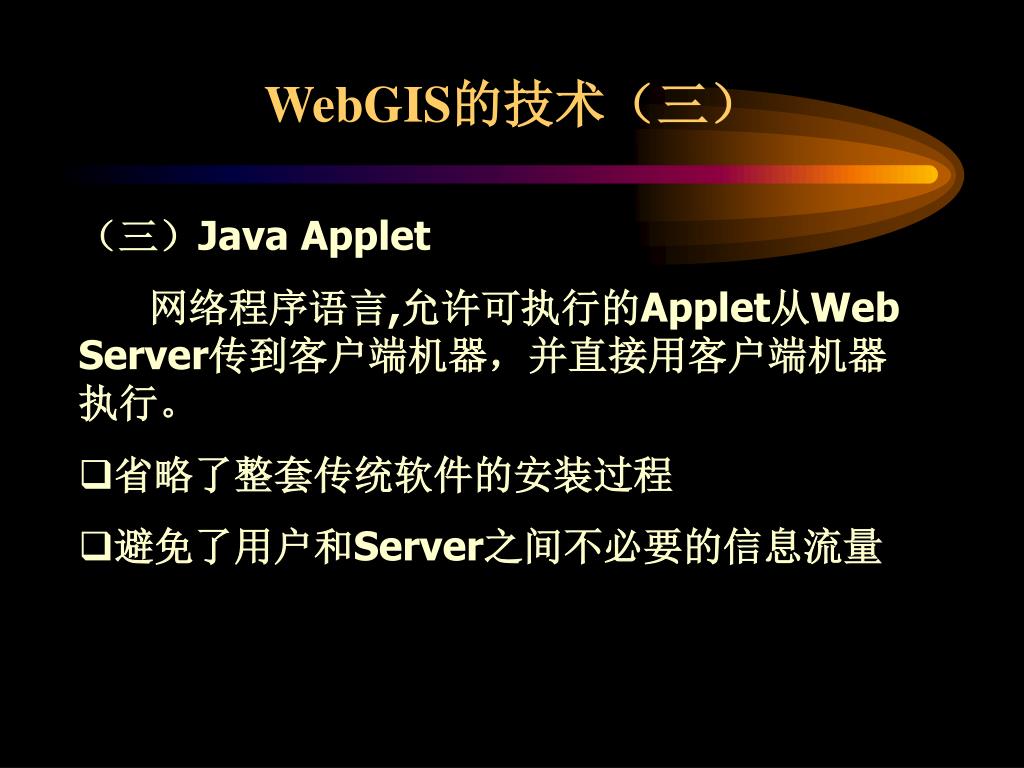 WebGIS的技术（三）

（三）Java Applet

网络程序语言,允许可执行的Applet从Web Server传到客户端机器，并直接用客户端机器执行。

❑省略了整套传统软件的安装过程

❑避免了用户和Server之间不必要的信息流量